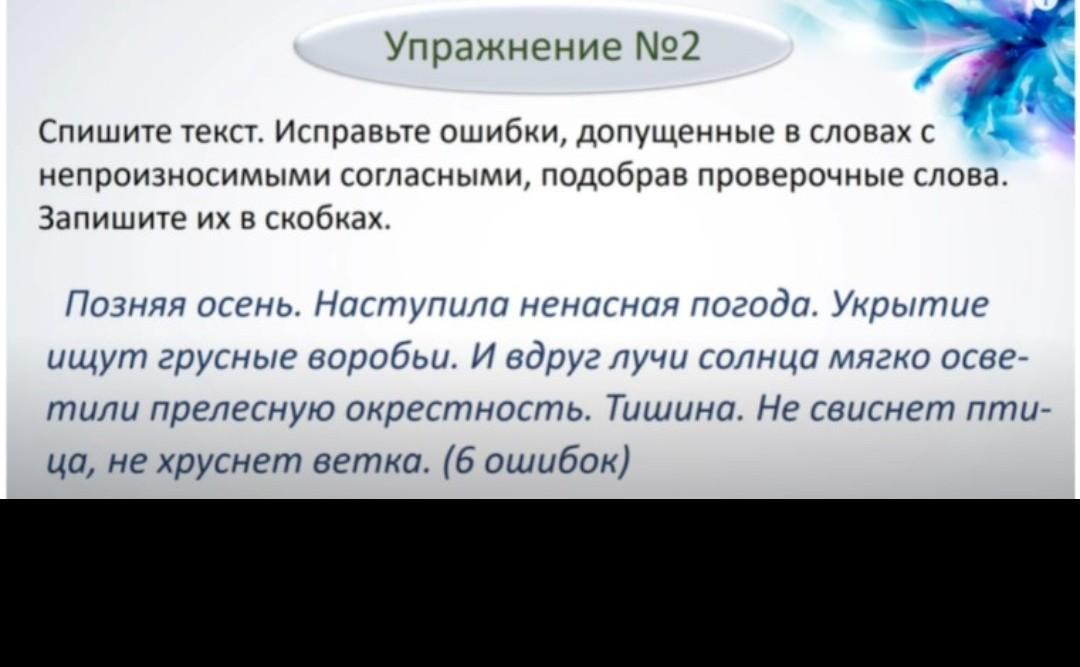 Упражнение №2

Спишите текст. Исправьте ошибки, допущенные в словах с непроизносимыми согласными, подобрав проверочные слова. Запишите их в скобках.

Позняя осень. Наступила ненасная погода. Укрытие ищут грусные воробьи. И вдруг лучи солнца мягко осветили прелесную окрестность. Тишина. Не свиснет птица, не хруснет ветка. (6 ошибок)